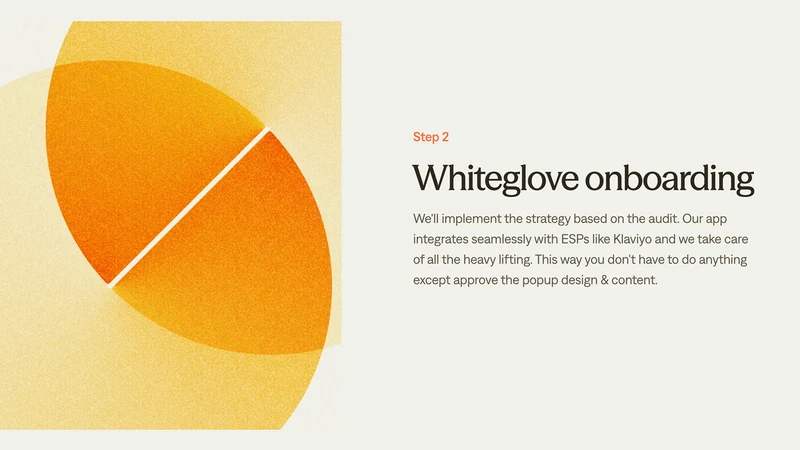 Step 2

Whiteglove onboarding

We'll implement the strategy based on the audit. Our app integrates seamlessly with ESPs like Klaviyo and we take care of all the heavy lifting. This way you don't have to do anything except approve the popup design & content.